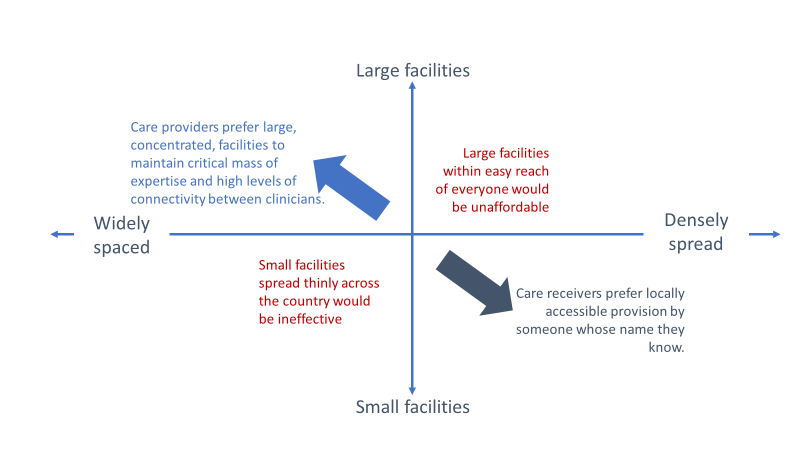 Large facilities

Care providers prefer large, concentrated, facilities to maintain critical mass of expertise and high levels of connectivity between clinicians.

Large facilities within easy reach of everyone would be unaffordable

Widely spaced

Densely spread

Small facilities spread thinly across the country would be ineffective

Care receivers prefer locally accessible provision by someone whose name they know.

Small facilities